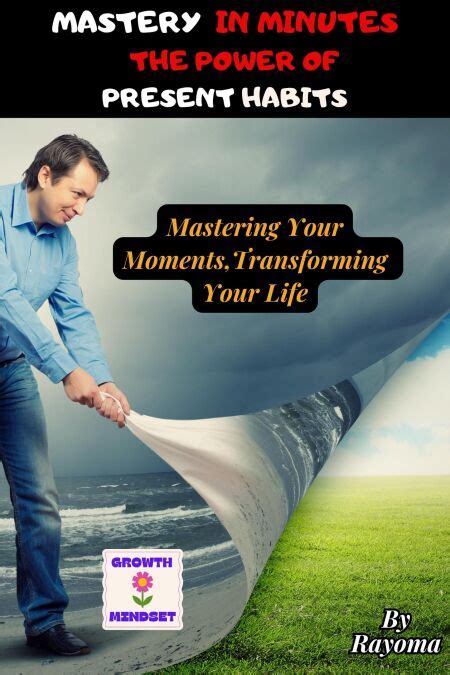 MASTERY IN MINUTES THE POWER OF PRESENT HABITS

Mastering Your Moments,Transforming Your Life

GROWTH MINDSET

By Rayoma